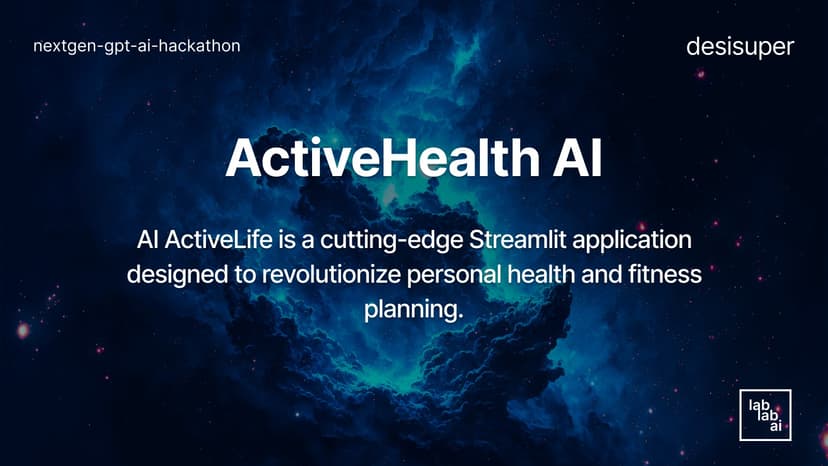 nextgen-gpt-ai-hackathon

desisuper

ActiveHealth AI

AI ActiveLife is a cutting-edge Streamlit application designed to revolutionize personal health and fitness planning.

lab lab ai